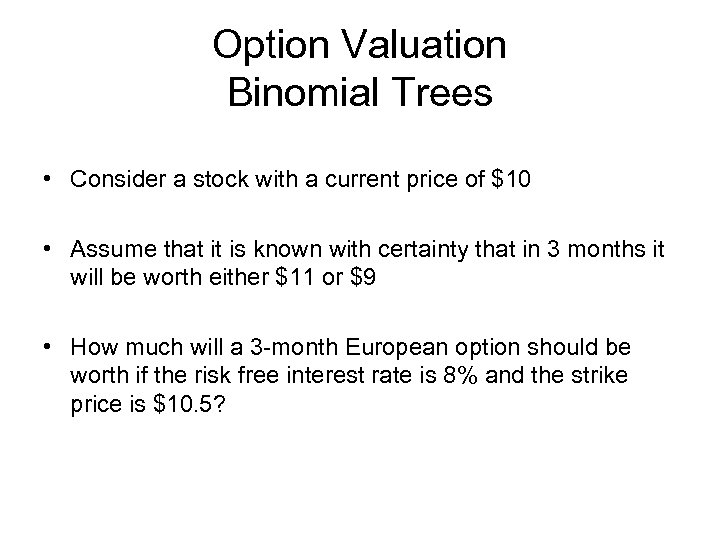 Option Valuation
Binomial Trees

• Consider a stock with a current price of \$10

• Assume that it is known with certainty that in 3 months it will be worth either \$11 or \$9

• How much will a 3-month European option should be worth if the risk free interest rate is 8% and the strike price is \$10.5?